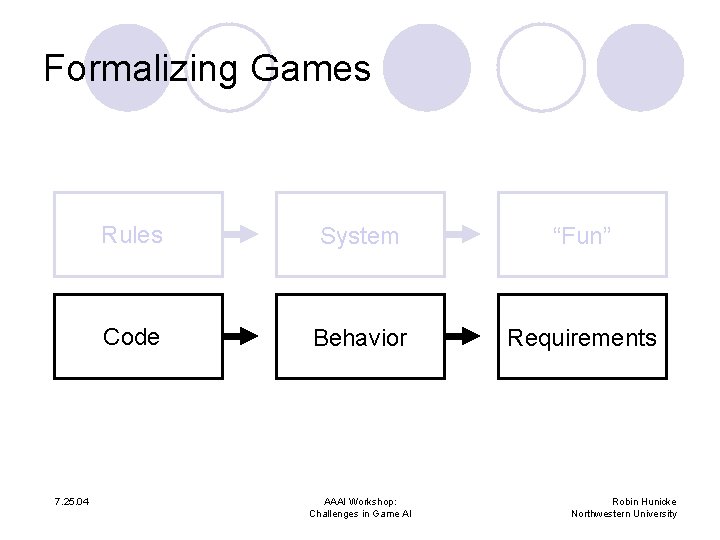 Formalizing Games

Rules

System

“Fun”

Code

Behavior

Requirements

7.25.04

AAAI Workshop:
Challenges in Game AI

Robin Hunicke
Northwestern University